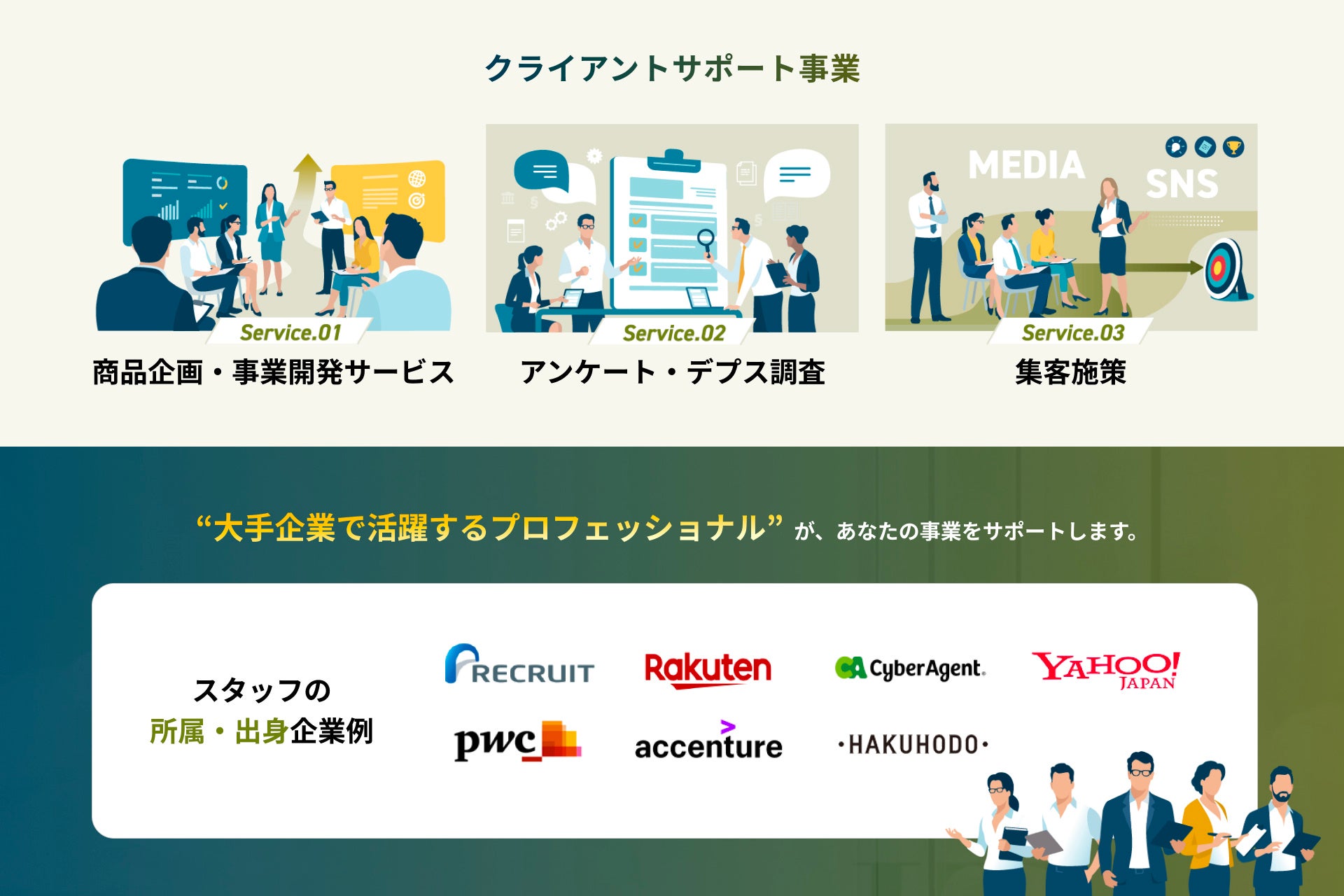 クライアントサポート事業

Service.01
商品企画・事業開発サービス

Service.02
アンケート・デプス調査

MEDIA
SNS
Service.03
集客施策

“大手企業で活躍するプロフェッショナル” が、あなたの事業をサポートします。

スタッフの
所属・出身企業例

RECRUIT
Rakuten
CyberAgent.
YAHOO! JAPAN
pwc
accenture
·HAKUHODO·